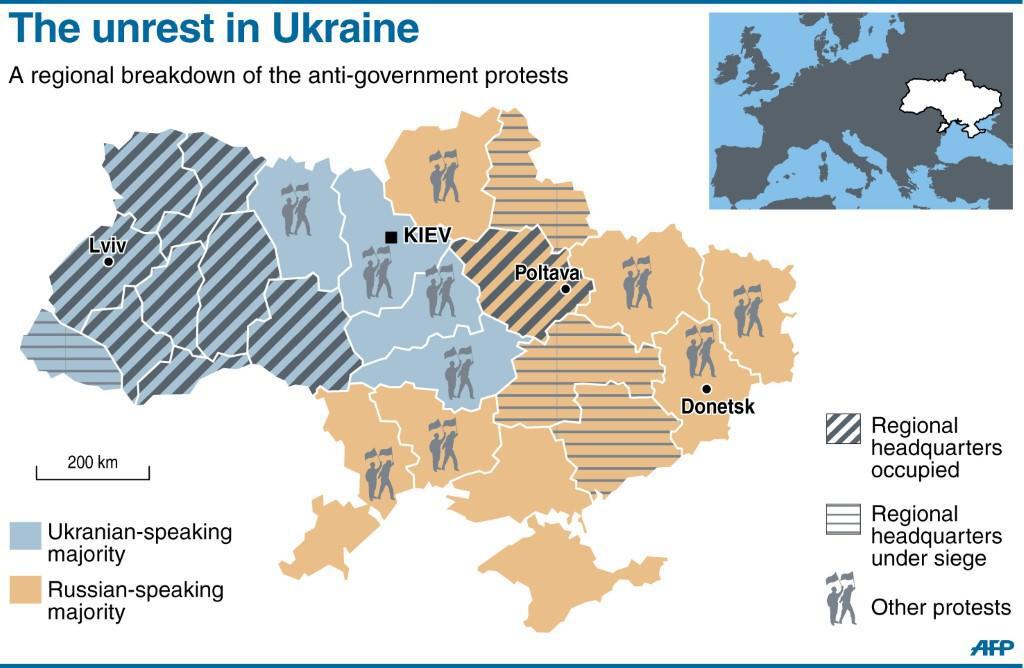 The unrest in Ukraine

A regional breakdown of the anti-government protests

Lviv

KIEV

Poltava

Donetsk

200 km

Ukranian-speaking majority

Russian-speaking majority

Regional headquarters occupied

Regional headquarters under siege

Other protests

AFP